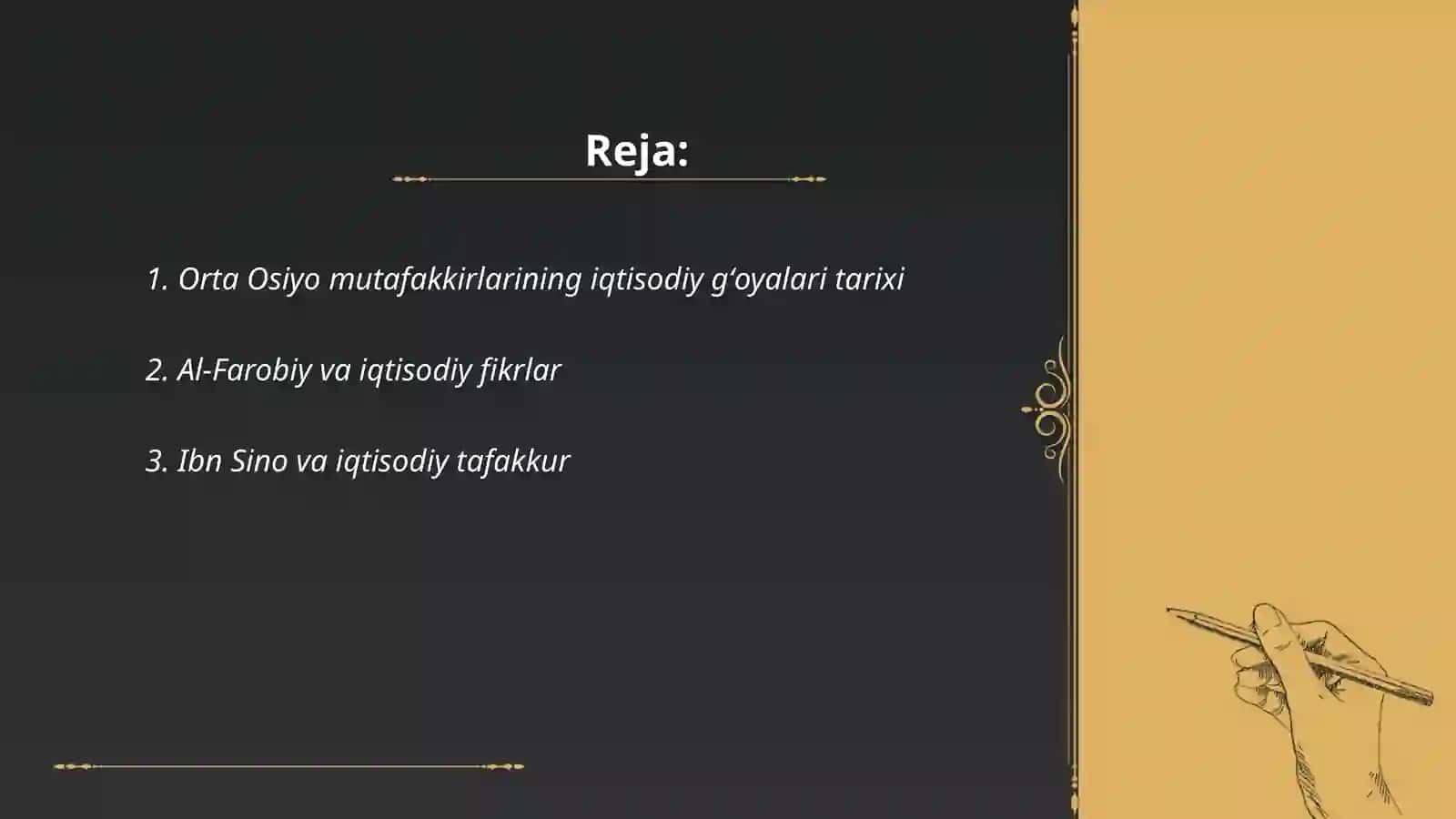 Reja:

1. Orta Osiyo mutafakkirlarining iqtisodiy g‘oyalari tarixi

2. Al-Farobiy va iqtisodiy fikrlar

3. Ibn Sino va iqtisodiy tafakkur